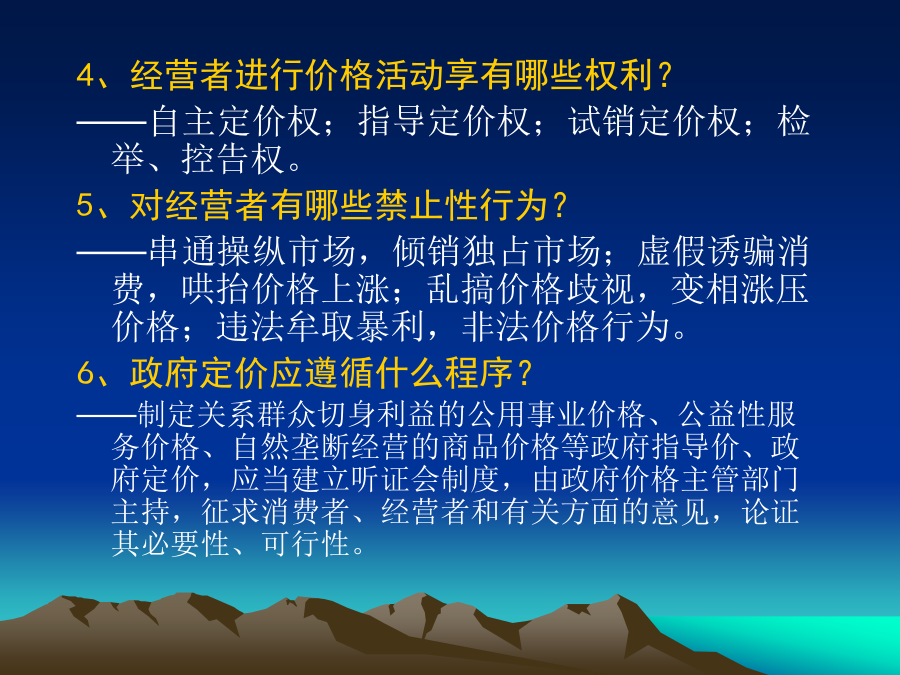 4、经营者进行价格活动享有哪些权利？

——自主定价权；指导定价权；试销定价权；检举、控告权。

5、对经营者有哪些禁止性行为？

——串通操纵市场，倾销独占市场；虚假诱骗消费，哄抬价格上涨；乱搞价格歧视，变相涨压价格；违法牟取暴利，非法价格行为。

6、政府定价应遵循什么程序？

——制定关系群众切身利益的公用事业价格、公益性服务价格、自然垄断经营的商品价格等政府指导价、政府定价，应当建立听证会制度，由政府价格主管部门主持，征求消费者、经营者和有关方面的意见，论证其必要性、可行性。